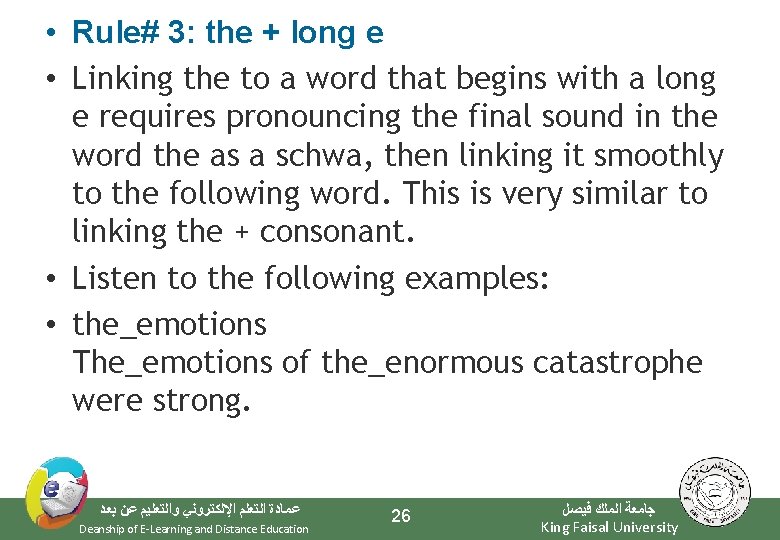 • Rule# 3: the + long e

• Linking the to a word that begins with a long e requires pronouncing the final sound in the word the as a schwa, then linking it smoothly to the following word. This is very similar to linking the + consonant.

• Listen to the following examples:

• the_emotions
The_emotions of the_enormous catastrophe were strong.

عمادة التعلم الإلكتروني والتعليم عن بعد
Deanship of E-Learning and Distance Education

26

جامعة الملك فيصل
King Faisal University